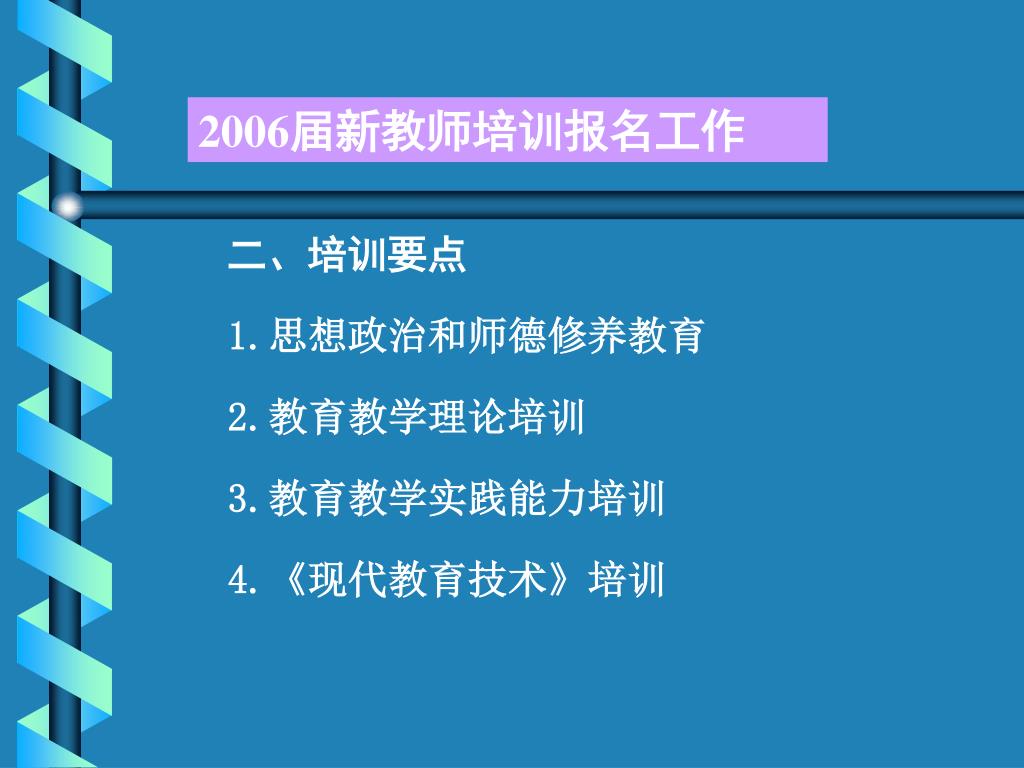 2006届新教师培训报名工作

二、培训要点

1.思想政治和师德修养教育

2.教育教学理论培训

3.教育教学实践能力培训

4.《现代教育技术》培训